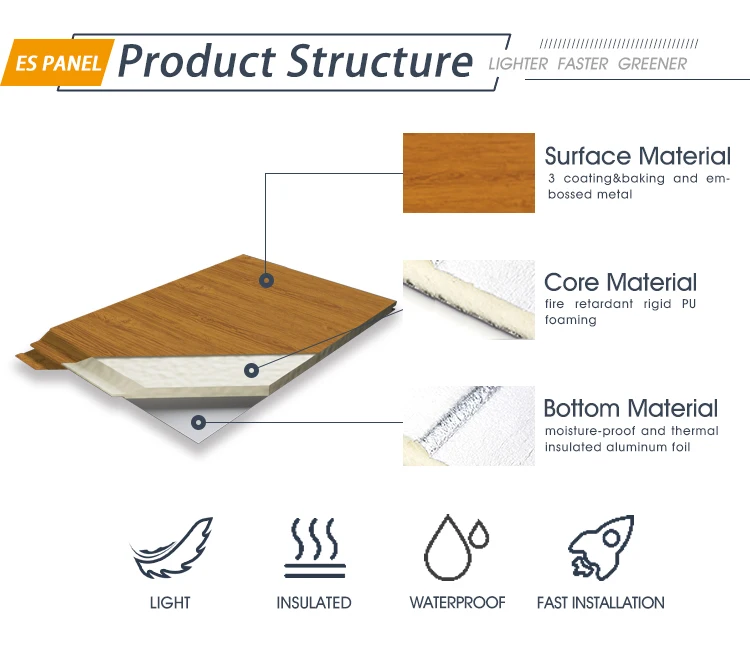 ES PANEL Product Structure LIGHTER FASTER GREENER

Surface Material
3 coating&baking and embossed metal

Core Material
fire retardant rigid PU foaming

Bottom Material
moisture-proof and thermal insulated aluminum foil

LIGHT

INSULATED

WATERPROOF

FAST INSTALLATION